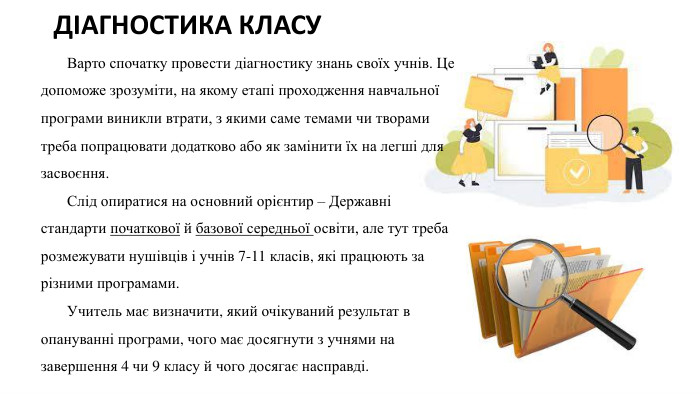 ДІАГНОСТИКА КЛАСУ

Варто спочатку провести діагностику знань своїх учнів. Це допоможе зрозуміти, на якому етапі проходження навчальної програми виникли втрати, з якими саме темами чи творами треба попрацювати додатково або як замінити їх на легші для засвоєння.

Слід опиратися на основний орієнтир – Державні стандарти початкової й базової середньої освіти, але тут треба розмежувати нушівців і учнів 7-11 класів, які працюють за різними програмами.

Учитель має визначити, який очікуваний результат в опануванні програми, чого має досягнути з учнями на завершення 4 чи 9 класу й чого досягає насправді.